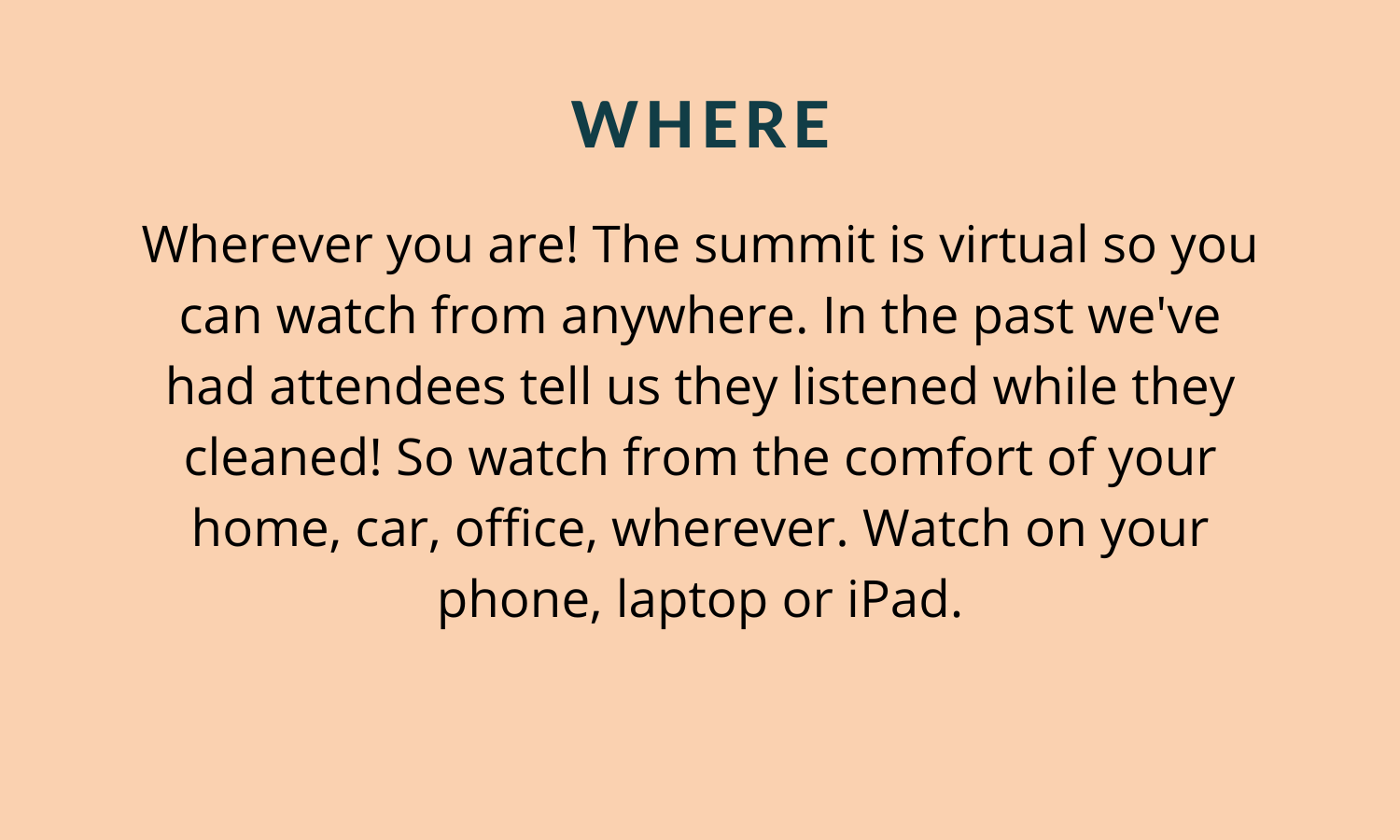 WHERE

Wherever you are! The summit is virtual so you can watch from anywhere. In the past we've had attendees tell us they listened while they cleaned! So watch from the comfort of your home, car, office, wherever. Watch on your phone, laptop or iPad.